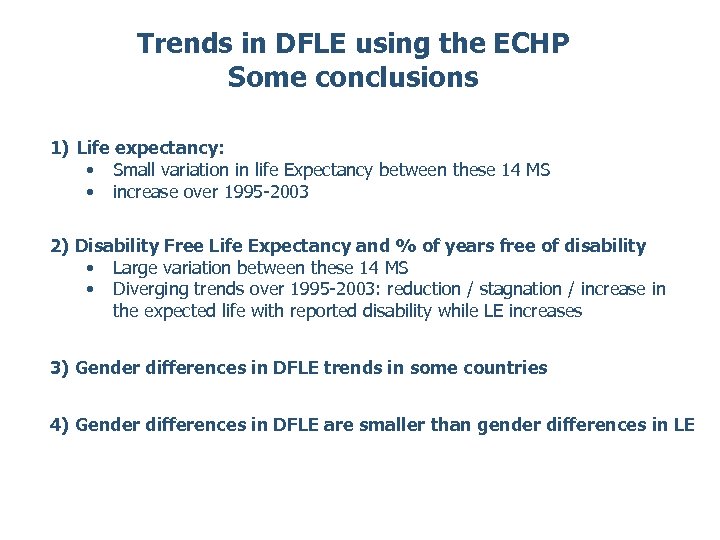 Trends in DFLE using the ECHP
Some conclusions

1) Life expectancy:
• Small variation in life Expectancy between these 14 MS
• increase over 1995-2003

2) Disability Free Life Expectancy and % of years free of disability
• Large variation between these 14 MS
• Diverging trends over 1995-2003: reduction / stagnation / increase in the expected life with reported disability while LE increases

3) Gender differences in DFLE trends in some countries

4) Gender differences in DFLE are smaller than gender differences in LE